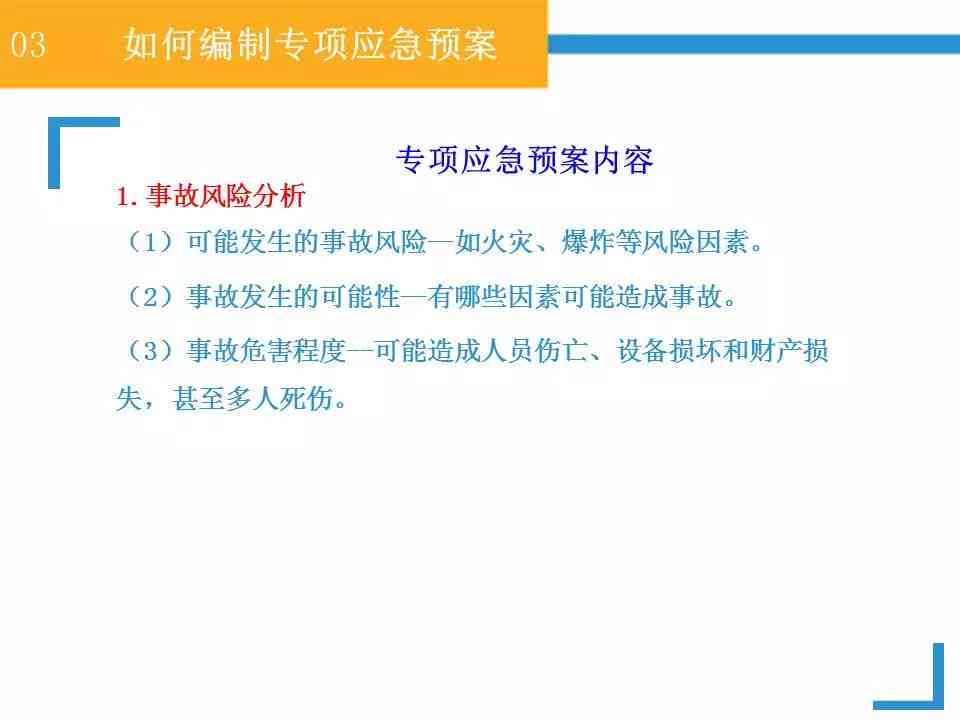 03 如何编制专项应急预案

专项应急预案内容

1. 事故风险分析

（1）可能发生的事故风险—如火灾、爆炸等风险因素。

（2）事故发生的可能性—有哪些因素可能造成事故。

（3）事故危害程度—可能造成人员伤亡、设备损坏和财产损失，甚至多人死伤。